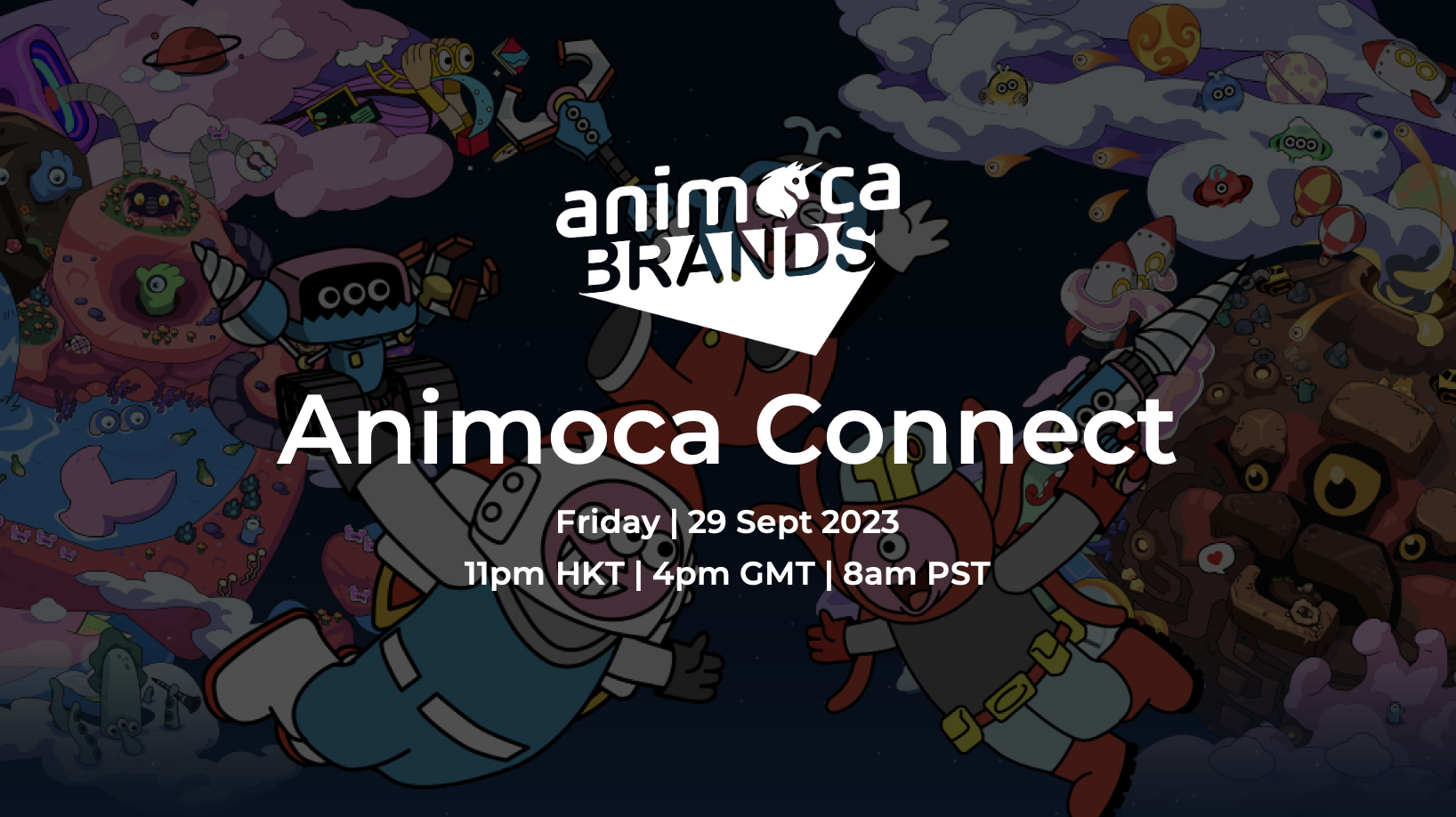 animoca BRANDS

Animoca Connect

Friday | 29 Sept 2023
11pm HKT | 4pm GMT | 8am PST